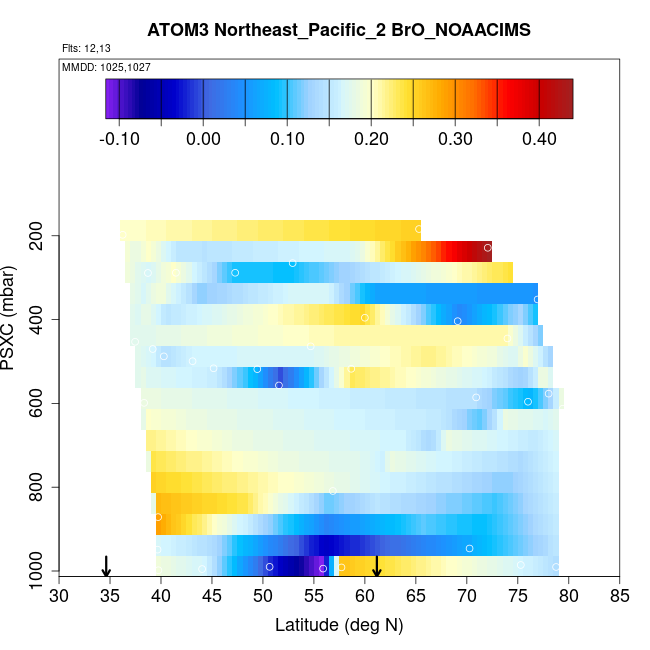 ATOM3 Northeast_Pacific_2 BrO_NOAACIMS

Flts: 12,13

MMDD: 1025,1027

-0.10 0.00 0.10 0.20 0.30 0.40

PSXC (mbar)

200
400
600
800
1000

30 35 40 45 50 55 60 65 70 75 80 85

Latitude (deg N)